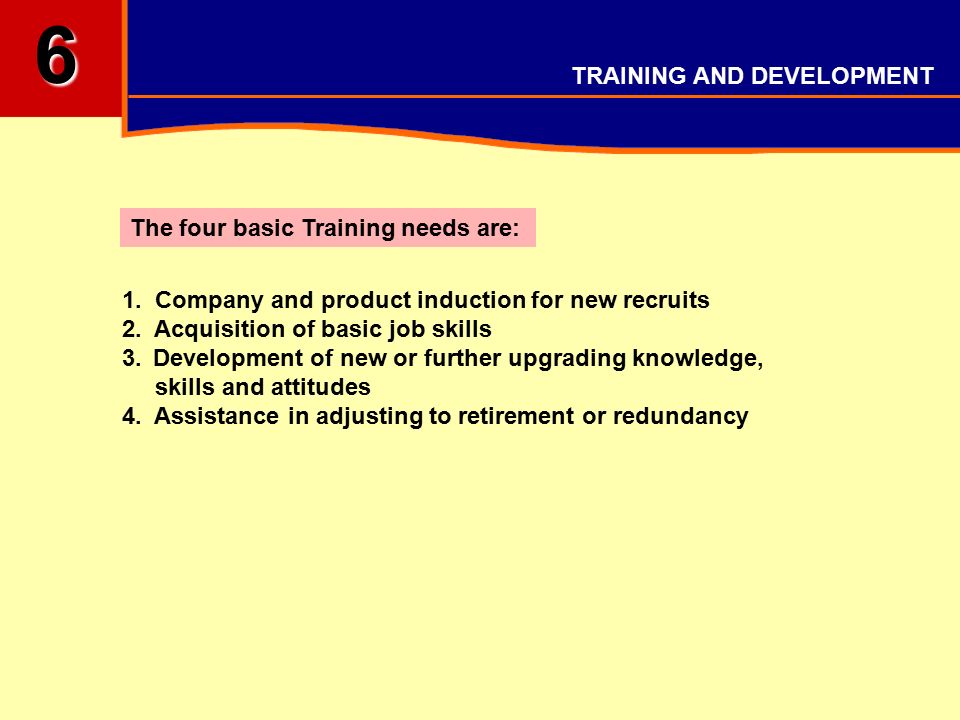 6

TRAINING AND DEVELOPMENT

The four basic Training needs are:

1. Company and product induction for new recruits
2. Acquisition of basic job skills
3. Development of new or further upgrading knowledge, skills and attitudes
4. Assistance in adjusting to retirement or redundancy